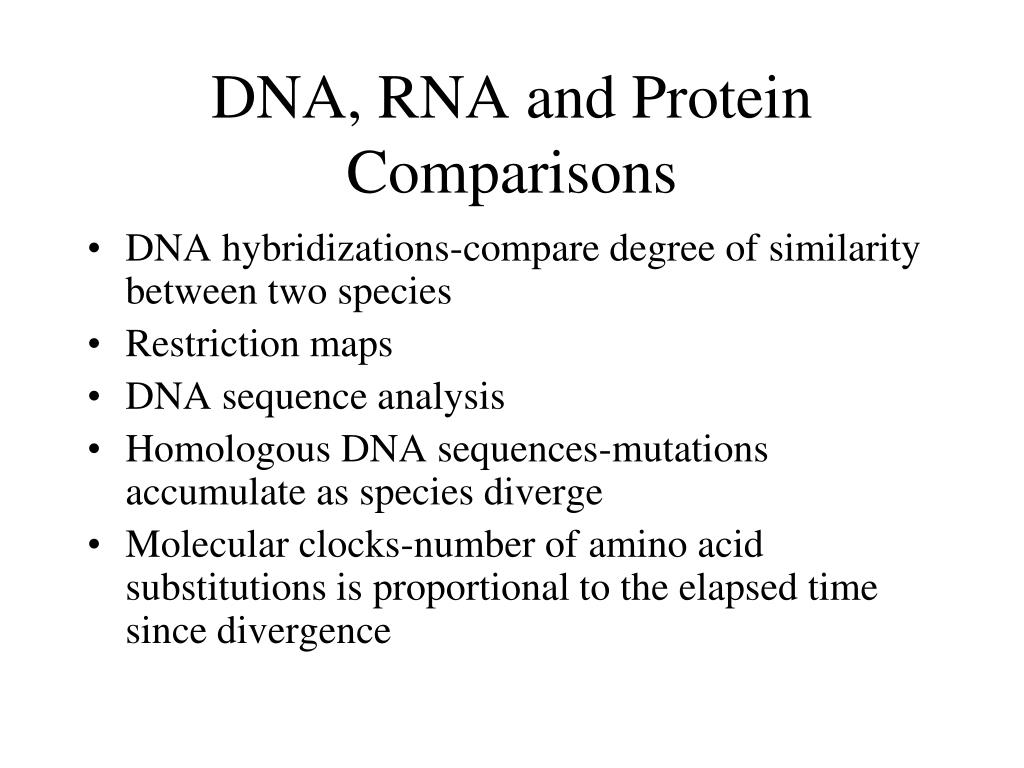 DNA, RNA and Protein Comparisons

• DNA hybridizations-compare degree of similarity between two species
• Restriction maps
• DNA sequence analysis
• Homologous DNA sequences-mutations accumulate as species diverge
• Molecular clocks-number of amino acid substitutions is proportional to the elapsed time since divergence